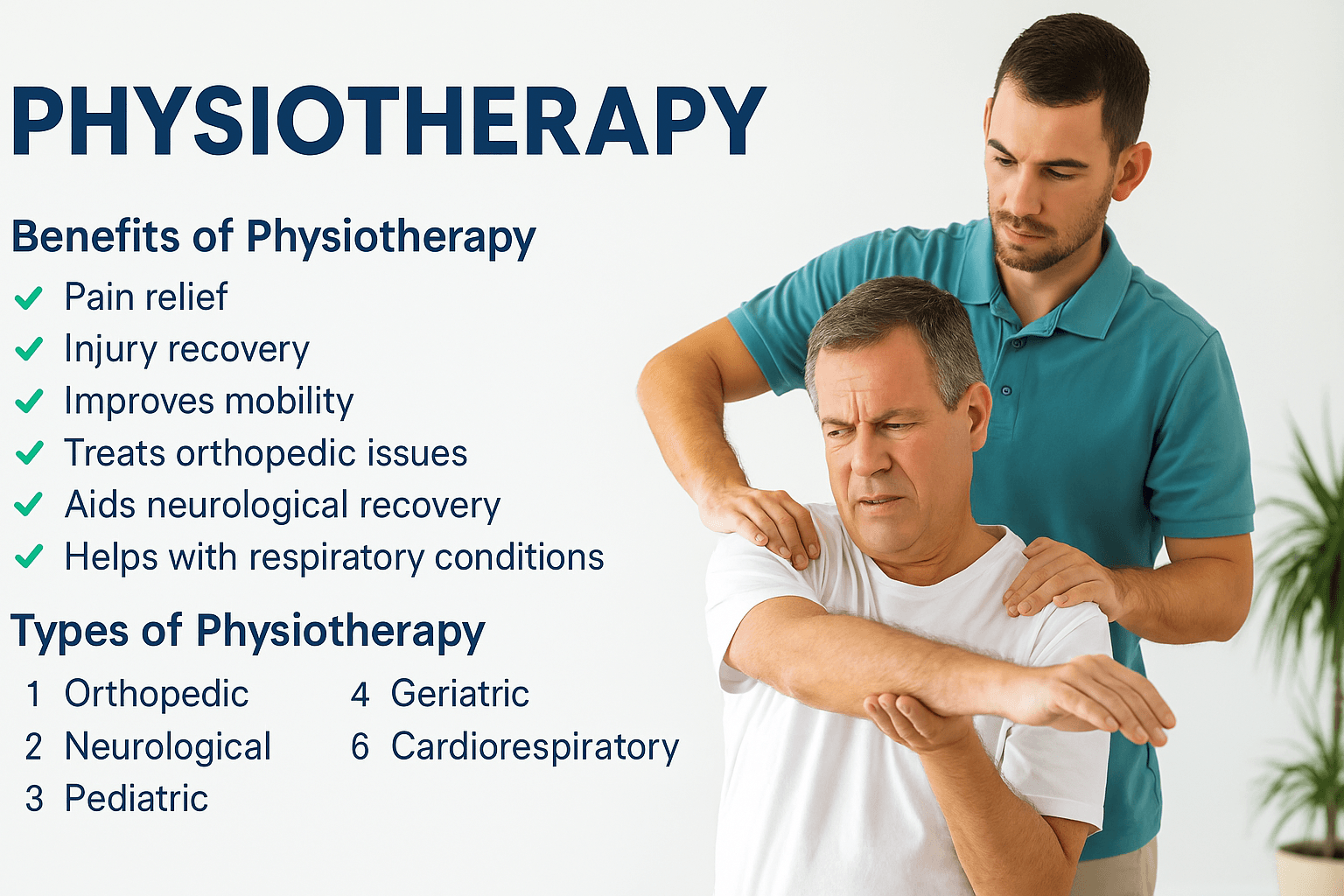 PHYSIOTHERAPY

Benefits of Physiotherapy

✓ Pain relief
✓ Injury recovery
✓ Improves mobility
✓ Treats orthopedic issues
✓ Aids neurological recovery
✓ Helps with respiratory conditions

Types of Physiotherapy

1 Orthopedic
2 Neurological
3 Pediatric

4 Geriatric
6 Cardiorespiratory